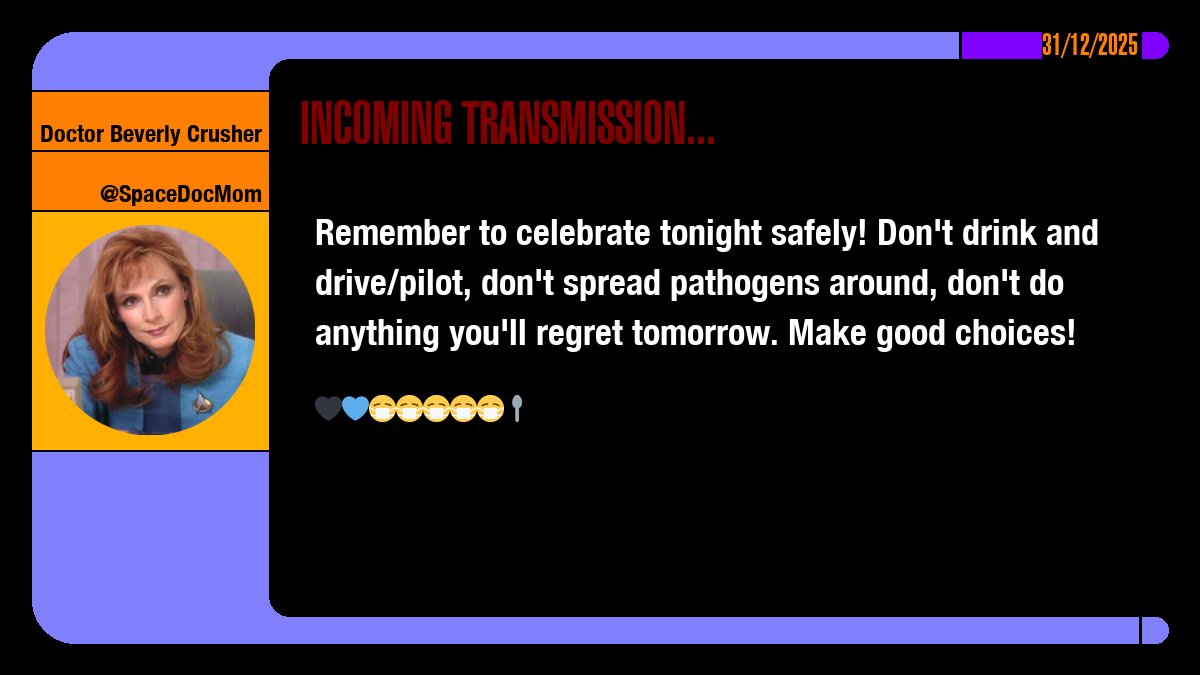 31/12/2025

Doctor Beverly Crusher

@SpaceDocMom

INCOMING TRANSMISSION...

Remember to celebrate tonight safely! Don't drink and drive/pilot, don't spread pathogens around, don't do anything you'll regret tomorrow. Make good choices!

🖤💙😷😷😷😷😷🥄